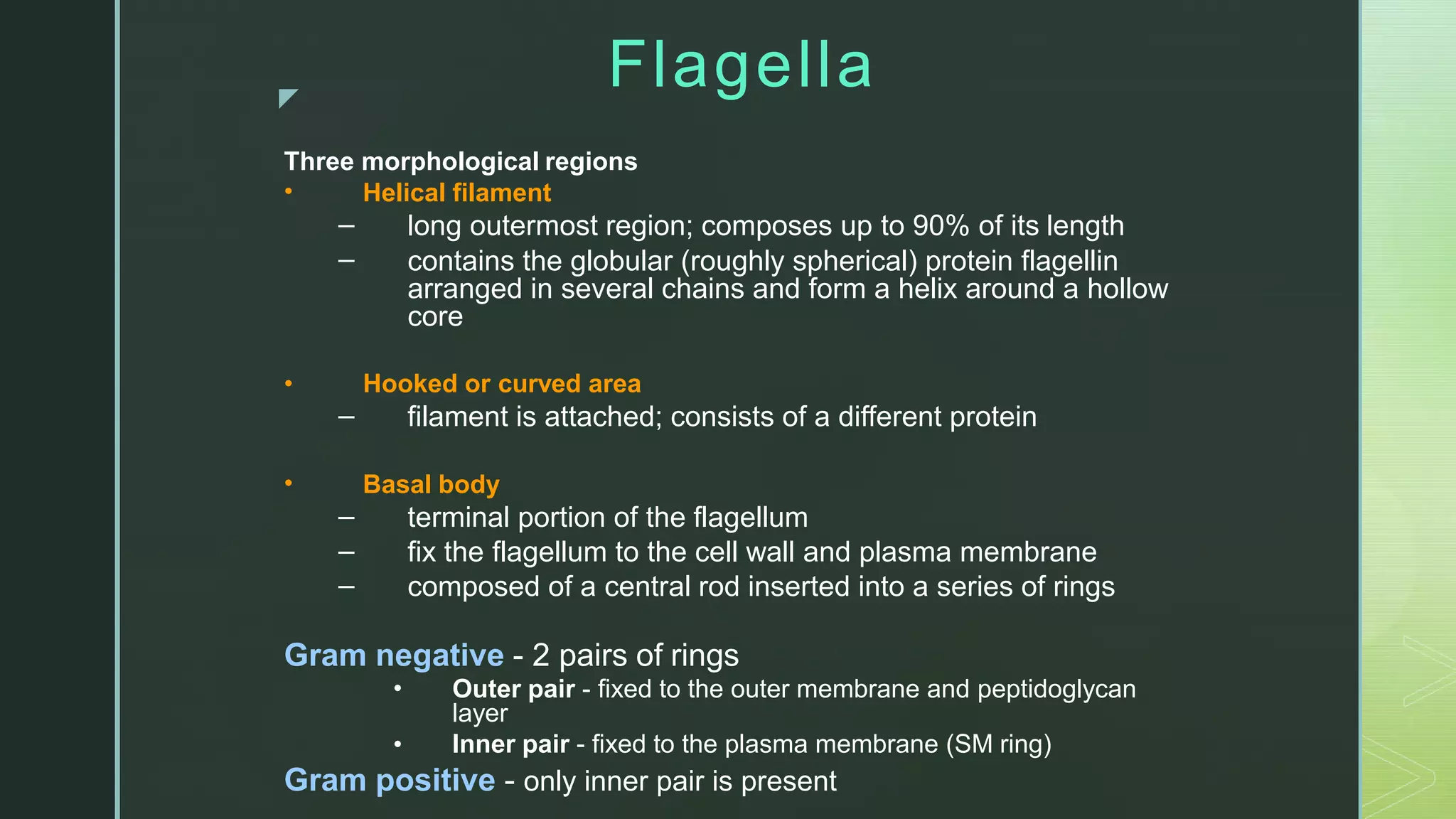 Flagella

Three morphological regions

• Helical filament
  – long outermost region; composes up to 90% of its length
  – contains the globular (roughly spherical) protein flagellin arranged in several chains and form a helix around a hollow core

• Hooked or curved area
  – filament is attached; consists of a different protein

• Basal body
  – terminal portion of the flagellum
  – fix the flagellum to the cell wall and plasma membrane
  – composed of a central rod inserted into a series of rings

Gram negative - 2 pairs of rings
• Outer pair - fixed to the outer membrane and peptidoglycan layer
• Inner pair - fixed to the plasma membrane (SM ring)

Gram positive - only inner pair is present